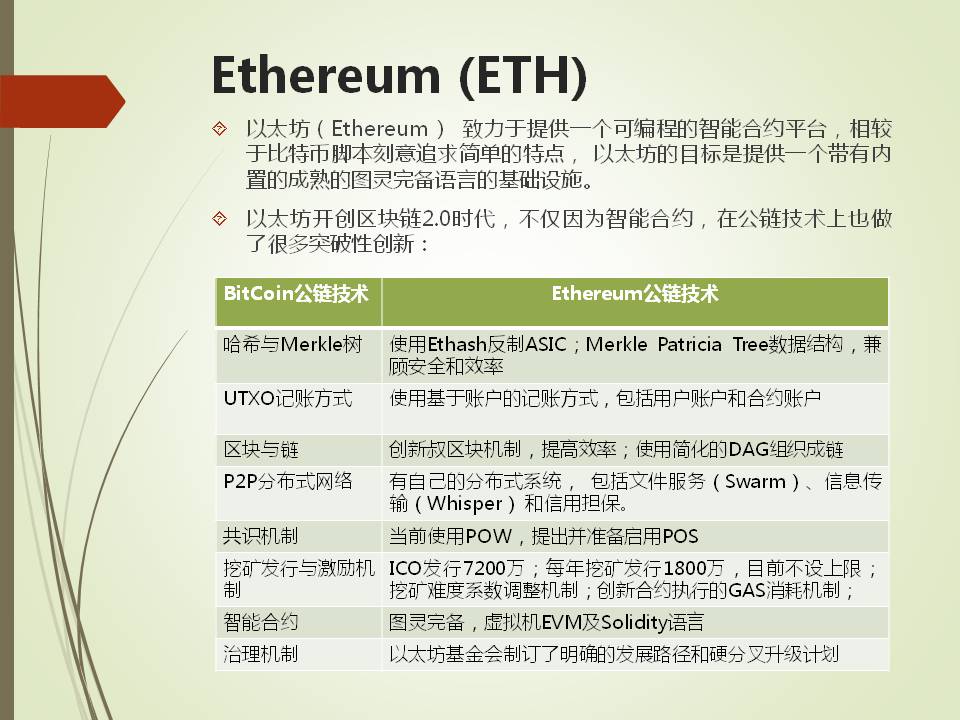 Ethereum (ETH)

以太坊（Ethereum） 致力于提供一个可编程的智能合约平台，相较于比特币脚本刻意追求简单的特点， 以太坊的目标是提供一个带有内置的成熟的图灵完备语言的基础设施。

以太坊开创区块链2.0时代，不仅因为智能合约，在公链技术上也做了很多突破性创新：

| BitCoin公链技术 | Ethereum公链技术 |
|---|---|
| 哈希与Merkle树 | 使用Ethash反制ASIC；Merkle Patricia Tree数据结构，兼顾安全和效率 |
| UTXO记账方式 | 使用基于账户的记账方式，包括用户账户和合约账户 |
| 区块与链 | 创新叔区块机制，提高效率；使用简化的DAG组织成链 |
| P2P分布式网络 | 有自己的分布式系统， 包括文件服务（Swarm）、信息传输（Whisper）和信用担保。 |
| 共识机制 | 当前使用POW，提出并准备启用POS |
| 挖矿发行与激励机制 | ICO发行7200万；每年挖矿发行1800万，目前不设上限；挖矿难度系数调整机制；创新合约执行的GAS消耗机制； |
| 智能合约 | 图灵完备，虚拟机EVM及Solidity语言 |
| 治理机制 | 以太坊基金会制订了明确的发展路径和硬分叉升级计划 |